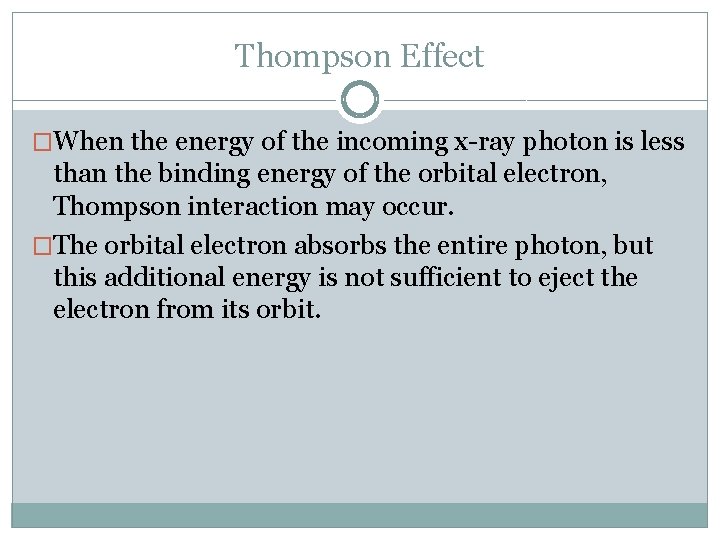 Thompson Effect

□When the energy of the incoming x-ray photon is less than the binding energy of the orbital electron, Thompson interaction may occur.

□The orbital electron absorbs the entire photon, but this additional energy is not sufficient to eject the electron from its orbit.